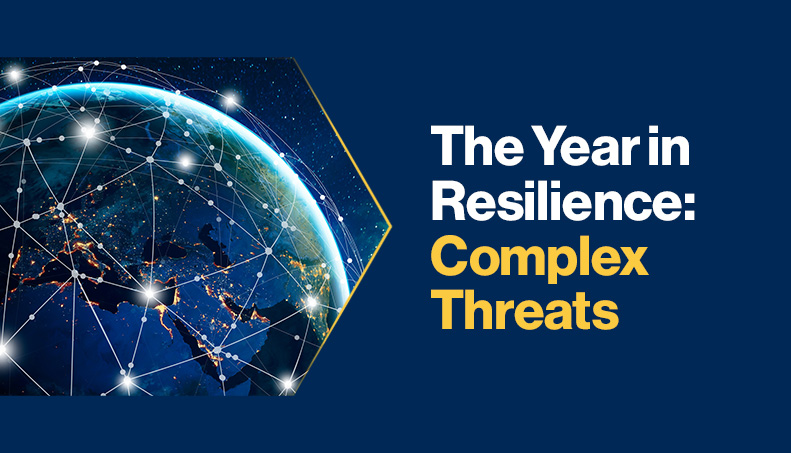 The Year in Resilience: Complex Threats